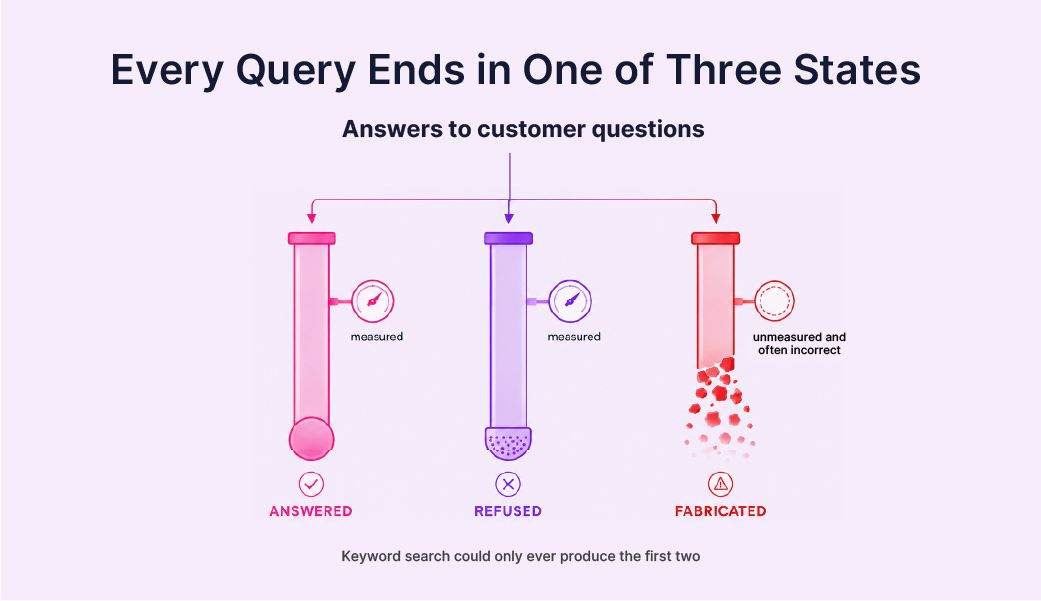 Every Query Ends in One of Three States

Answers to customer questions

measured

measured

unmeasured and often incorrect

ANSWERED

REFUSED

FABRICATED

Keyword search could only ever produce the first two